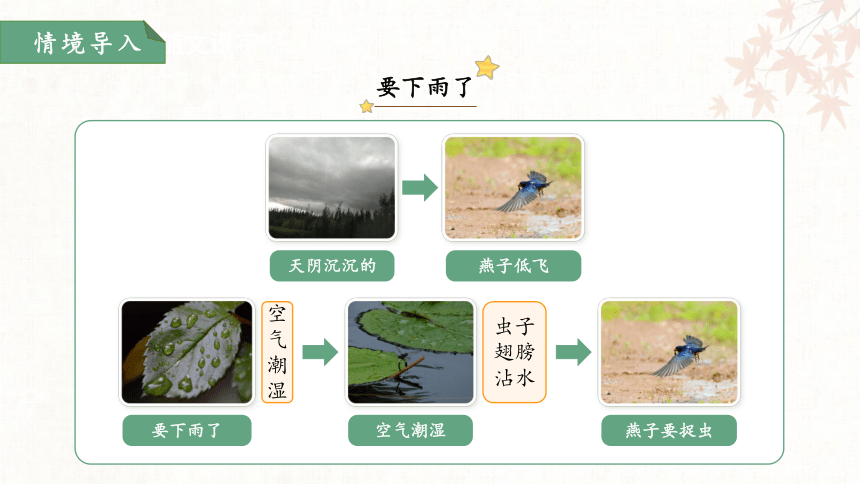 情境导入

要下雨了

天阴沉沉的

燕子低飞

空气潮湿

虫子翅膀沾水

要下雨了

空气潮湿

燕子要捉虫